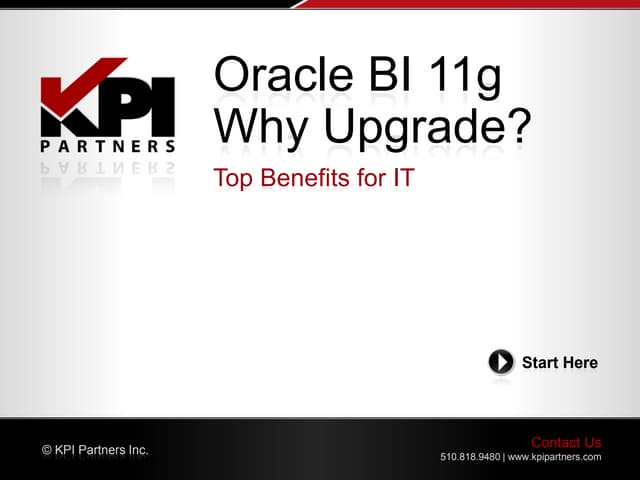 KPI
PARTNERS

Oracle BI 11g
Why Upgrade?

Top Benefits for IT

Start Here

© KPI Partners Inc.

Contact Us
510.818.9480 | www.kpipartners.com